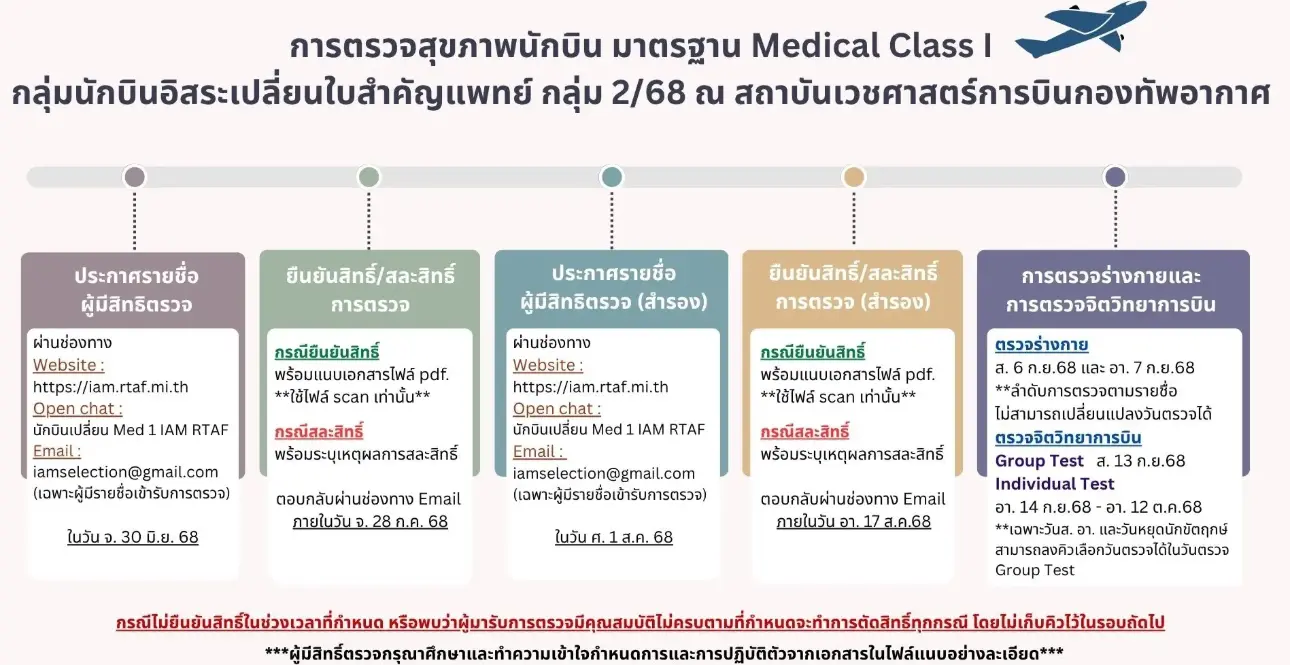 การตรวจสุขภาพนักบิน มาตรฐาน Medical Class I
กลุ่มนักบินอิสระเปลี่ยนใบสำคัญแพทย์ กลุ่ม 2/68 ณ สถาบันเวชศาสตร์การบินกองทัพอากาศ

ประกาศรายชื่อ
ผู้มีสิทธิตรวจ

ผ่านช่องทาง
Website :
https://iam.rtaf.mi.th
Open chat :
นักบินเปลี่ยน Med 1 IAM RTAF
Email :
iamselection@gmail.com
(เฉพาะผู้มีรายชื่อเข้ารับการตรวจ)

ในวัน จ. 30 มิ.ย. 68

ยืนยันสิทธิ์/สละสิทธิ์
การตรวจ

กรณียืนยันสิทธิ์
พร้อมแนบเอกสารไฟล์ pdf.
**ใช้ไฟล์ scan เท่านั้น**

กรณีสละสิทธิ์
พร้อมระบุเหตุผลการสละสิทธิ์

ตอบกลับผ่านช่องทาง Email
ภายในวัน จ. 28 ก.ค. 68

ประกาศรายชื่อ
ผู้มีสิทธิตรวจ (สำรอง)

ผ่านช่องทาง
Website :
https://iam.rtaf.mi.th
Open chat :
นักบินเปลี่ยน Med 1 IAM RTAF
Email :
iamselection@gmail.com
(เฉพาะผู้มีรายชื่อเข้ารับการตรวจ)

ในวัน ศ. 1 ส.ค. 68

ยืนยันสิทธิ์/สละสิทธิ์
การตรวจ (สำรอง)

กรณียืนยันสิทธิ์
พร้อมแนบเอกสารไฟล์ pdf.
**ใช้ไฟล์ scan เท่านั้น**

กรณีสละสิทธิ์
พร้อมระบุเหตุผลการสละสิทธิ์

ตอบกลับผ่านช่องทาง Email
ภายในวัน อา. 17 ส.ค.68

การตรวจร่างกายและ
การตรวจจิตวิทยาการบิน

ตรวจร่างกาย
ส. 6 ก.ย.68 และ อา. 7 ก.ย.68
**ลำดับการตรวจตามรายชื่อ
ไม่สามารถเปลี่ยนแปลงวันตรวจได้
ตรวจจิตวิทยาการบิน
Group Test ส. 13 ก.ย.68
Individual Test
อา. 14 ก.ย.68 - อา. 12 ต.ค.68
**เฉพาะวันส. อา. และวันหยุดนักขัตฤกษ์
สามารถลงคิวเลือกวันตรวจได้ในวันตรวจ
Group Test

กรณีไม่ยืนยันสิทธิ์ในช่วงเวลาที่กำหนด หรือพบว่าผู้มารับการตรวจมีคุณสมบัติไม่ครบตามที่กำหนดจะทำการตัดสิทธิ์ทุกกรณี โดยไม่เก็บคิวไว้ในรอบถัดไป
***ผู้มีสิทธิ์ตรวจกรุณาศึกษาและทำความเข้าใจกำหนดการและการปฏิบัติตัวจากเอกสารในไฟล์แนบอย่างละเอียด***